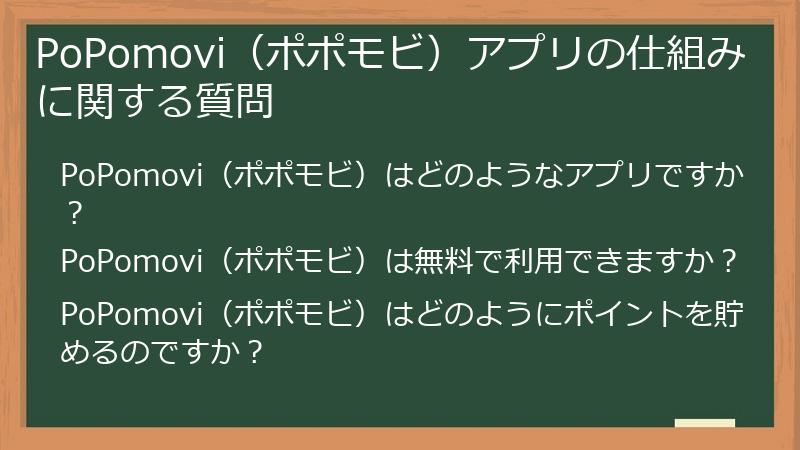 PoPomovi（ポポモビ）アプリの仕組みに関する質問

PoPomovi（ポポモビ）はどのようなアプリですか？

PoPomovi（ポポモビ）は無料で利用できますか？

PoPomovi（ポポモビ）はどのようにポイントを貯めるのですか？